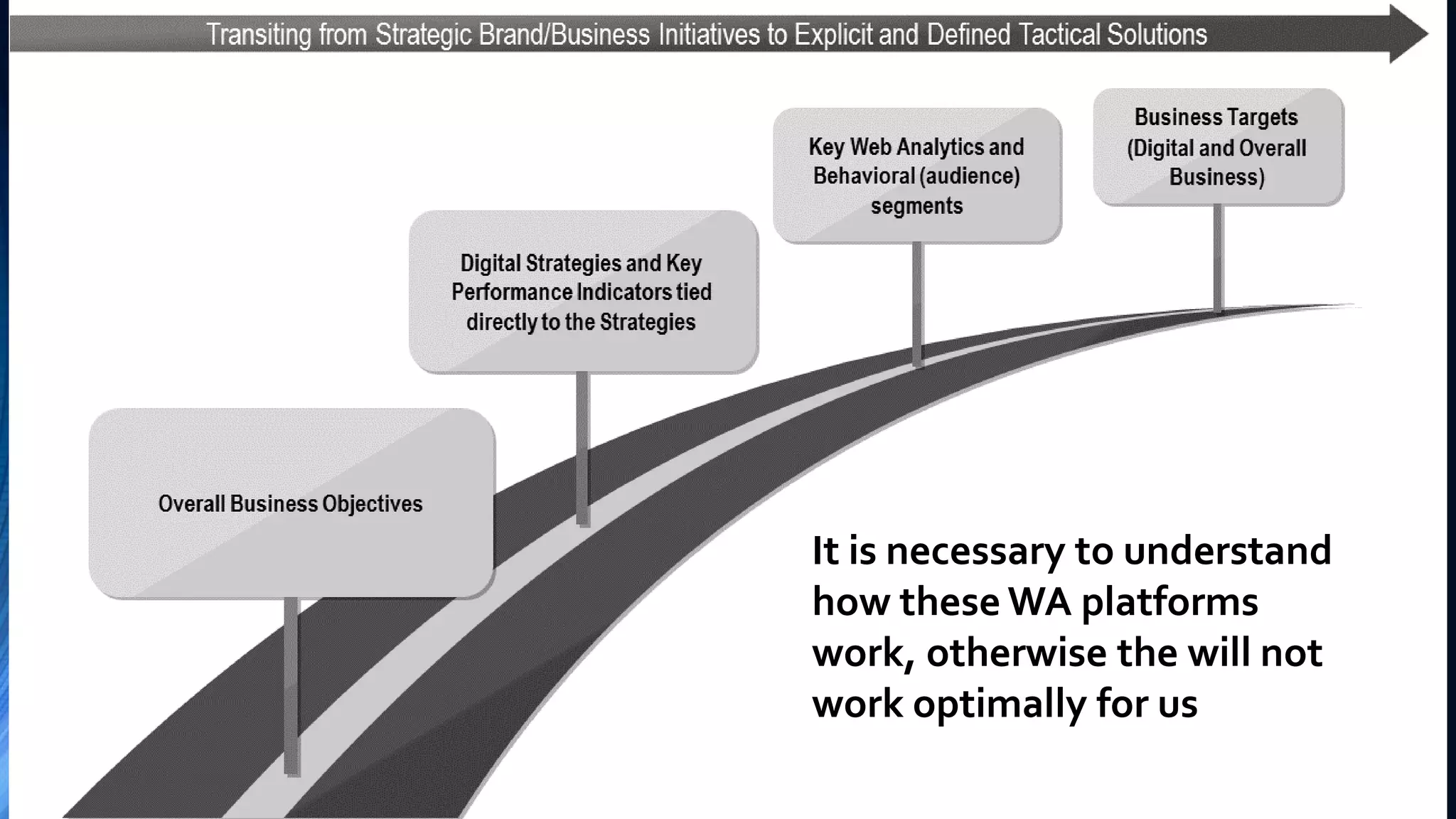 Transiting from Strategic Brand/Business Initiatives to Explicit and Defined Tactical Solutions

Overall Business Objectives

Digital Strategies and Key Performance Indicators tied directly to the Strategies

Key Web Analytics and Behavioral (audience) segments

Business Targets (Digital and Overall Business)

It is necessary to understand how these WA platforms work, otherwise the will not work optimally for us